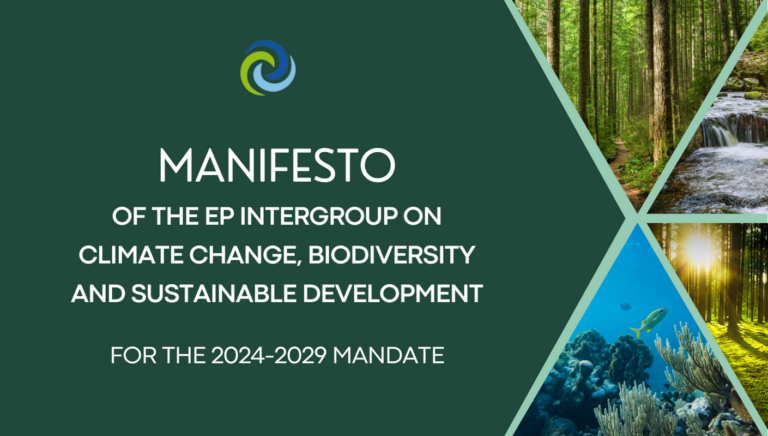 MANIFESTO

OF THE EP INTERGROUP ON CLIMATE CHANGE, BIODIVERSITY AND SUSTAINABLE DEVELOPMENT

FOR THE 2024-2029 MANDATE